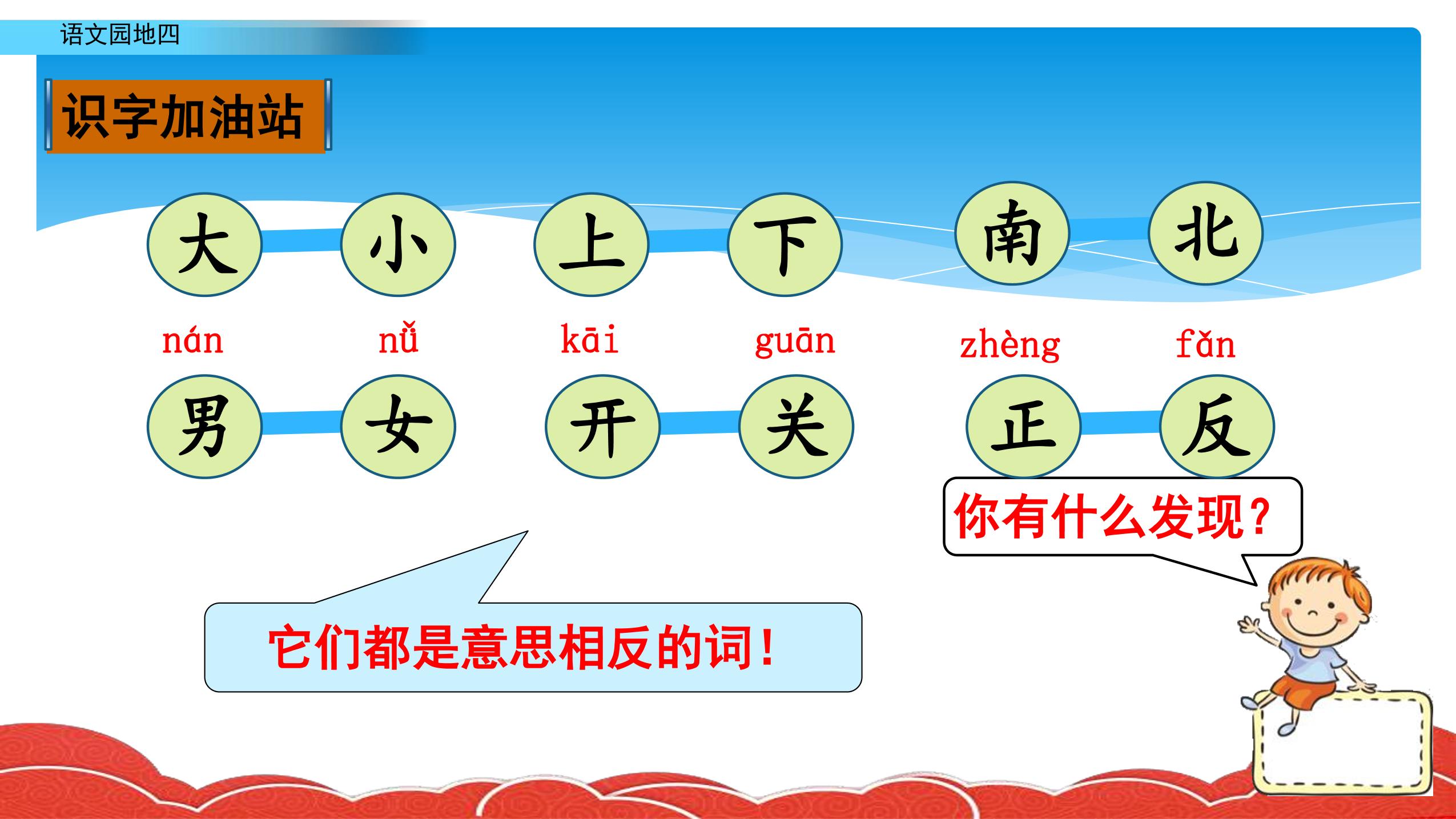 语文园地四

识字加油站

大 小 上 下 南 北

nán nǚ kāi guān zhèng fǎn

男 女 开 关 正 反

你有什么发现?

它们都是意思相反的词!